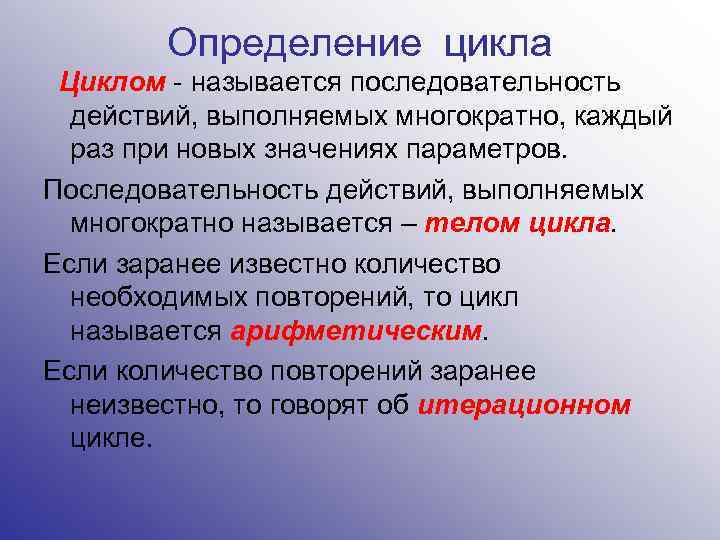 Определение цикла

Циклом - называется последовательность действий, выполняемых многократно, каждый раз при новых значениях параметров.

Последовательность действий, выполняемых многократно называется – телом цикла.

Если заранее известно количество необходимых повторений, то цикл называется арифметическим.

Если количество повторений заранее неизвестно, то говорят об итерационном цикле.